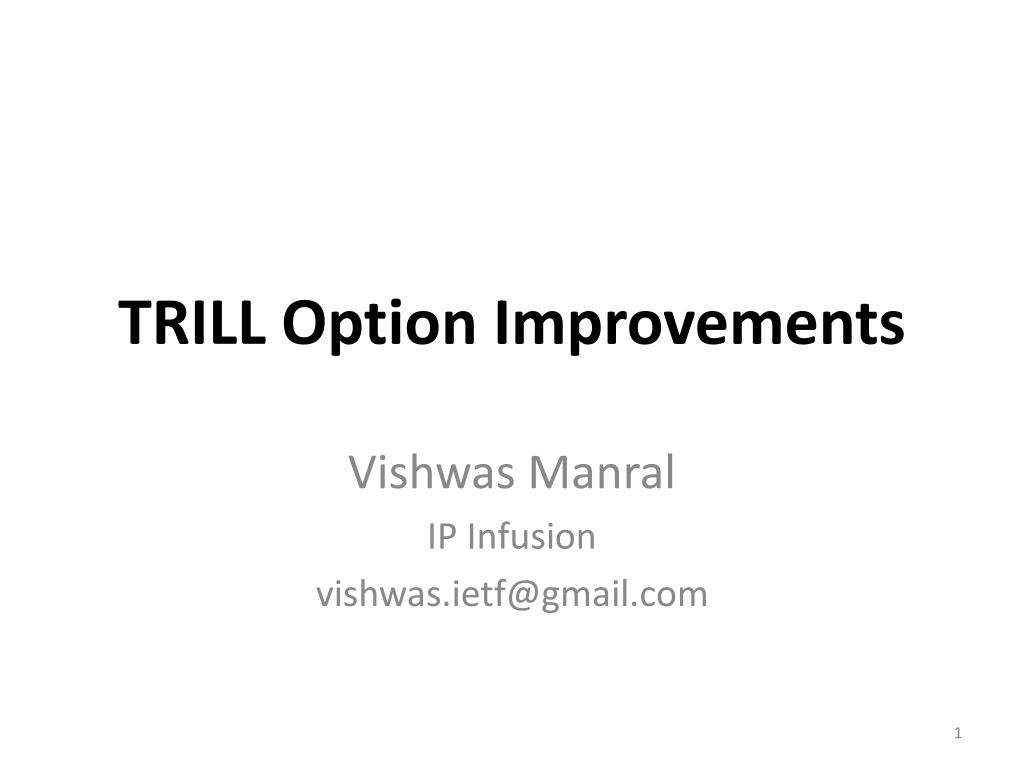 TRILL Option Improvements

Vishwas Manral
IP Infusion
vishwas.ietf@gmail.com

1